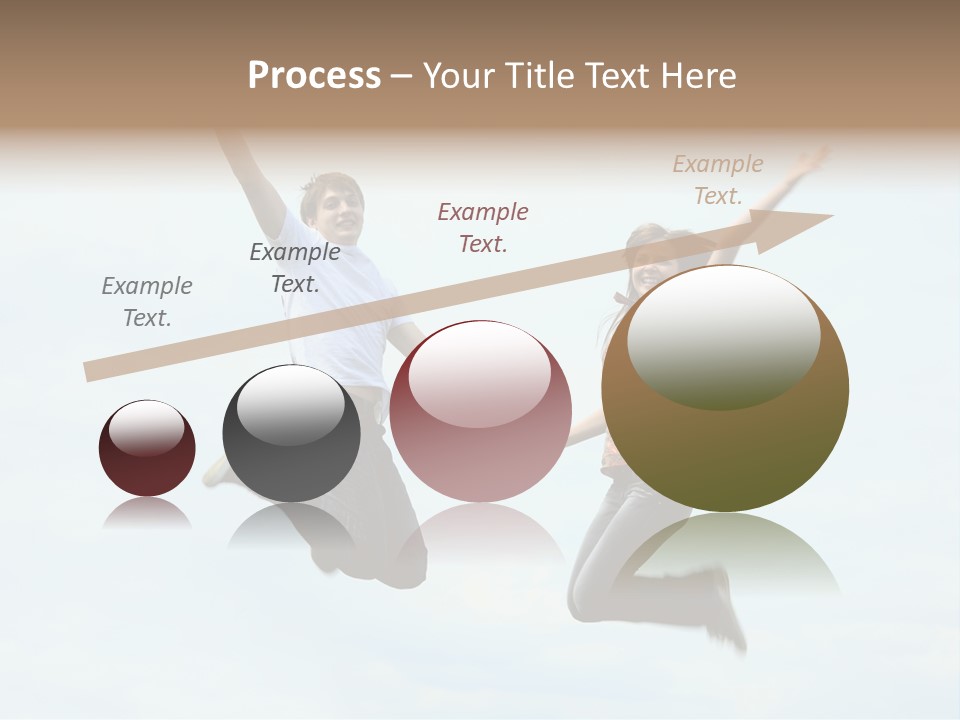 Process – Your Title Text Here

Example Text.

Example Text.

Example Text.

Example Text.